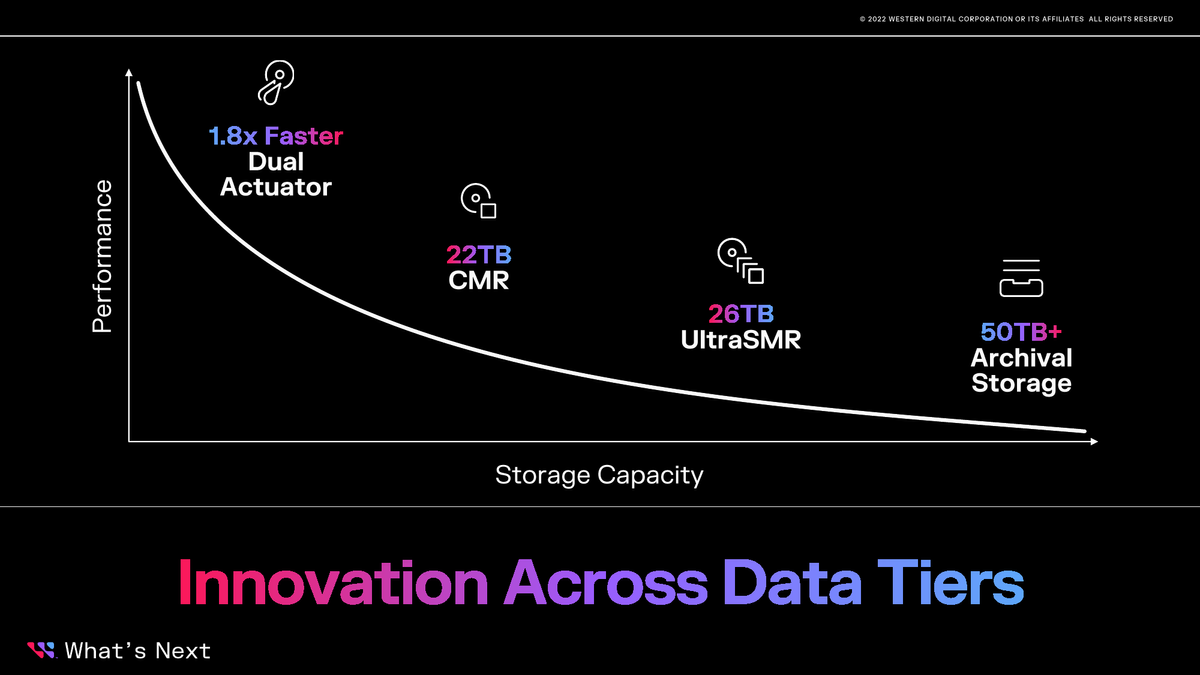 © 2022 WESTERN DIGITAL CORPORATION OR ITS AFFILIATES ALL RIGHTS RESERVED

Performance

1.8x Faster
Dual
Actuator

22TB
CMR

26TB
UltraSMR

50TB+
Archival
Storage

Storage Capacity

Innovation Across Data Tiers

What's Next